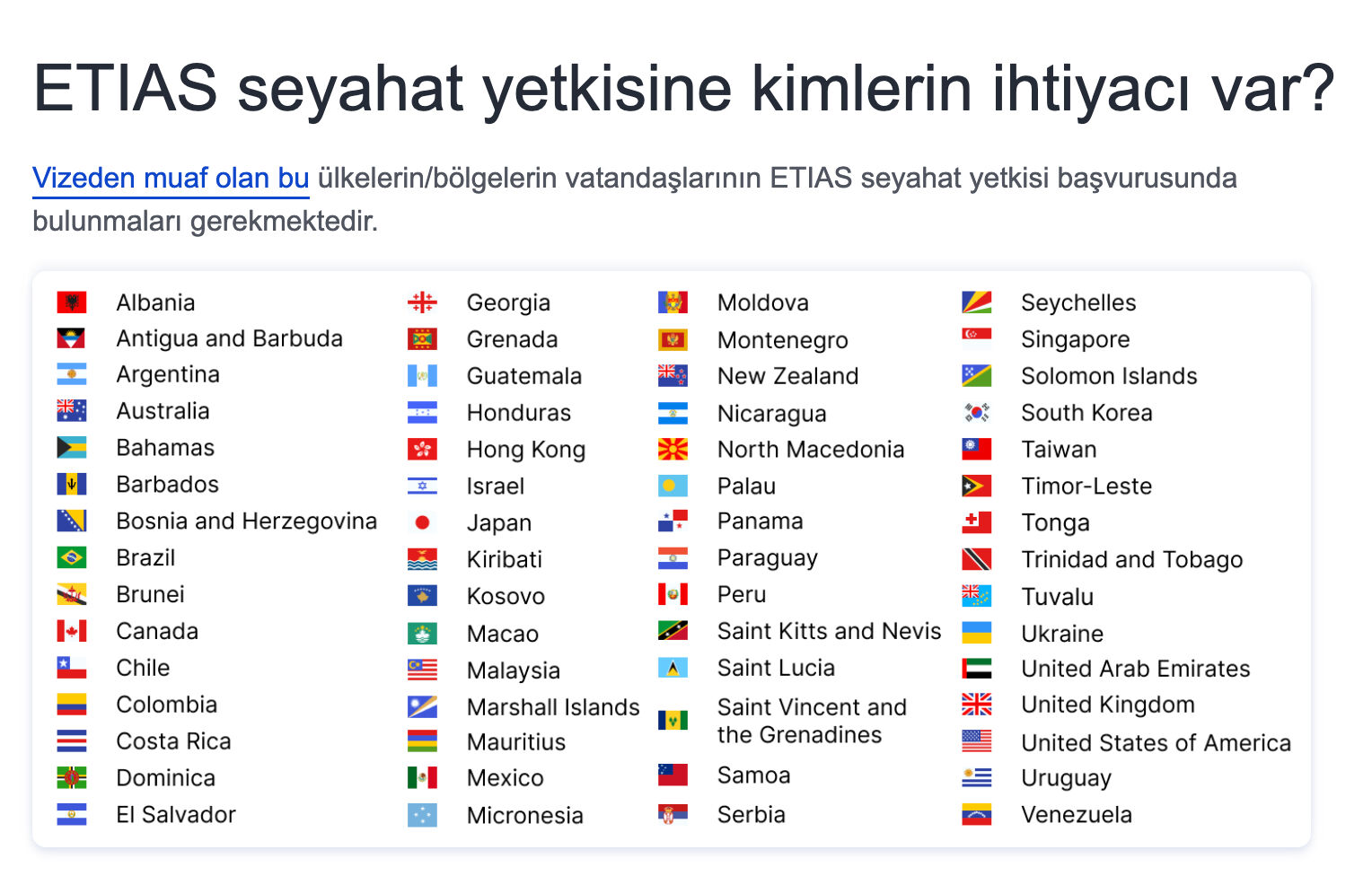 ETIAS seyahat yetkisine kimlerin ihtiyacı var?

Vizeden muaf olan bu ülkelerin/bölgelerin vatandaşlarının ETIAS seyahat yetkisi başvurusunda bulunmaları gerekmektedir.

Albania
Antigua and Barbuda
Argentina
Australia
Bahamas
Barbados
Bosnia and Herzegovina
Brazil
Brunei
Canada
Chile
Colombia
Costa Rica
Dominica
El Salvador

Georgia
Grenada
Guatemala
Honduras
Hong Kong
Israel
Japan
Kiribati
Kosovo
Macao
Malaysia
Marshall Islands
Mauritius
Mexico
Micronesia

Moldova
Montenegro
New Zealand
Nicaragua
North Macedonia
Palau
Panama
Paraguay
Peru
Saint Kitts and Nevis
Saint Lucia
Saint Vincent and the Grenadines
Samoa
Serbia

Seychelles
Singapore
Solomon Islands
South Korea
Taiwan
Timor-Leste
Tonga
Trinidad and Tobago
Tuvalu
Ukraine
United Arab Emirates
United Kingdom
United States of America
Uruguay
Venezuela